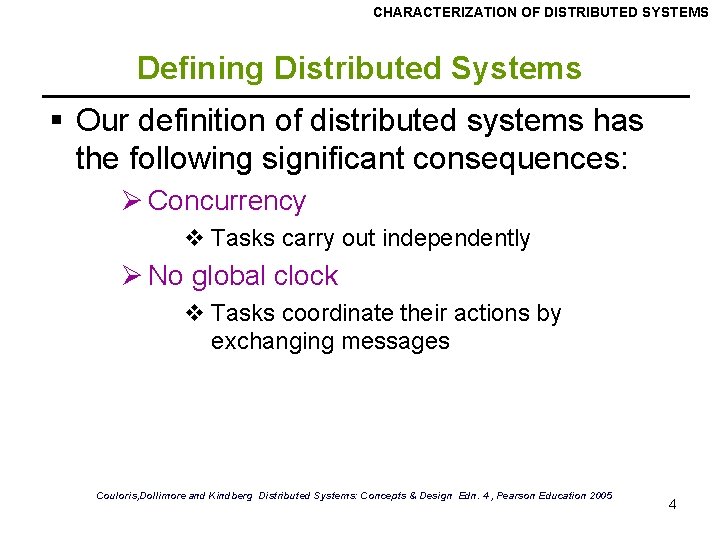 CHARACTERIZATION OF DISTRIBUTED SYSTEMS

Defining Distributed Systems

▪ Our definition of distributed systems has the following significant consequences:

➢ Concurrency

❖ Tasks carry out independently

➢ No global clock

❖ Tasks coordinate their actions by exchanging messages

Couloris,Dollimore and Kindberg Distributed Systems: Concepts & Design Edn. 4 , Pearson Education 2005

4